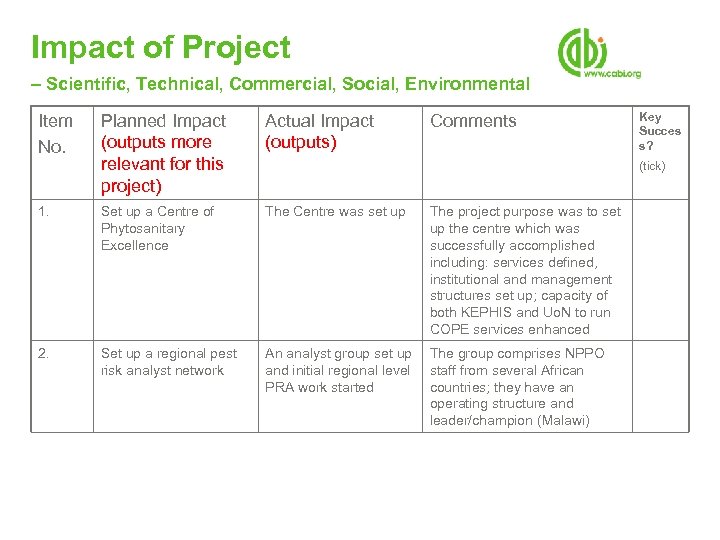 Impact of Project

– Scientific, Technical, Commercial, Social, Environmental

cabi
www.cabi.org

| Item No. | Planned Impact (outputs more relevant for this project) | Actual Impact (outputs) | Comments | Key Success? (tick) |
|---|---|---|---|---|
| 1. | Set up a Centre of Phytosanitary Excellence | The Centre was set up | The project purpose was to set up the centre which was successfully accomplished including: services defined, institutional and management structures set up; capacity of both KEPHIS and UoN to run COPE services enhanced | |
| 2. | Set up a regional pest risk analyst network | An analyst group set up and initial regional level PRA work started | The group comprises NPPO staff from several African countries; they have an operating structure and leader/champion (Malawi) | |